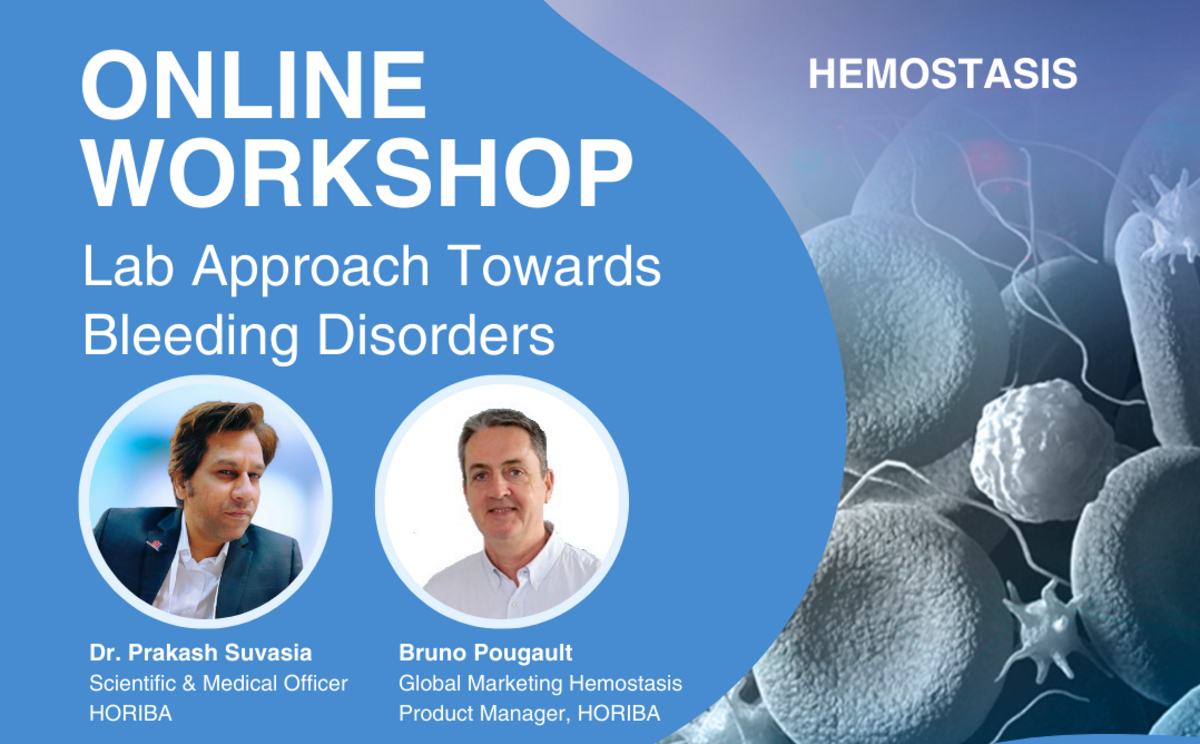 ONLINE WORKSHOP
Lab Approach Towards Bleeding Disorders

HEMOSTASIS

Dr. Prakash Suvasia
Scientific & Medical Officer
HORIBA

Bruno Pougault
Global Marketing Hemostasis
Product Manager, HORIBA